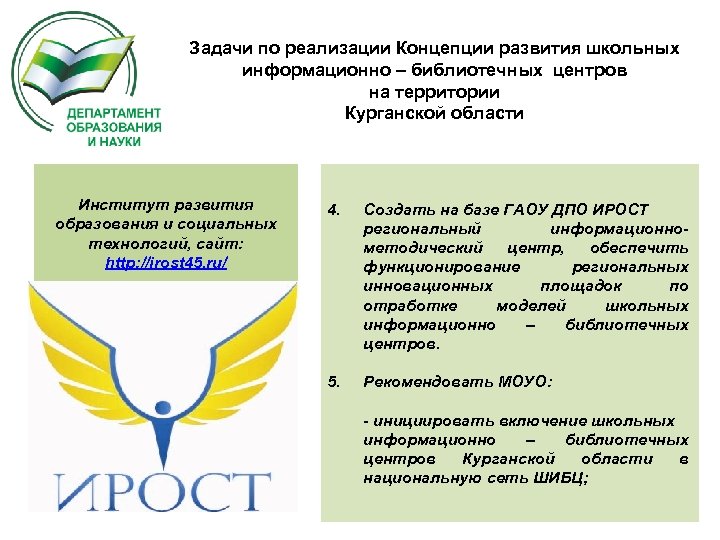 ДЕПАРТАМЕНТ ОБРАЗОВАНИЯ И НАУКИ

Задачи по реализации Концепции развития школьных информационно – библиотечных центров на территории Курганской области

Институт развития образования и социальных технологий, сайт: http://irost45.ru/

ИРОСТ

4. Создать на базе ГАОУ ДПО ИРОСТ региональный информационно-методический центр, обеспечить функционирование региональных инновационных площадок по отработке моделей школьных информационно – библиотечных центров.

5. Рекомендовать МОУО:

- инициировать включение школьных информационно – библиотечных центров Курганской области в национальную сеть ШИБЦ;